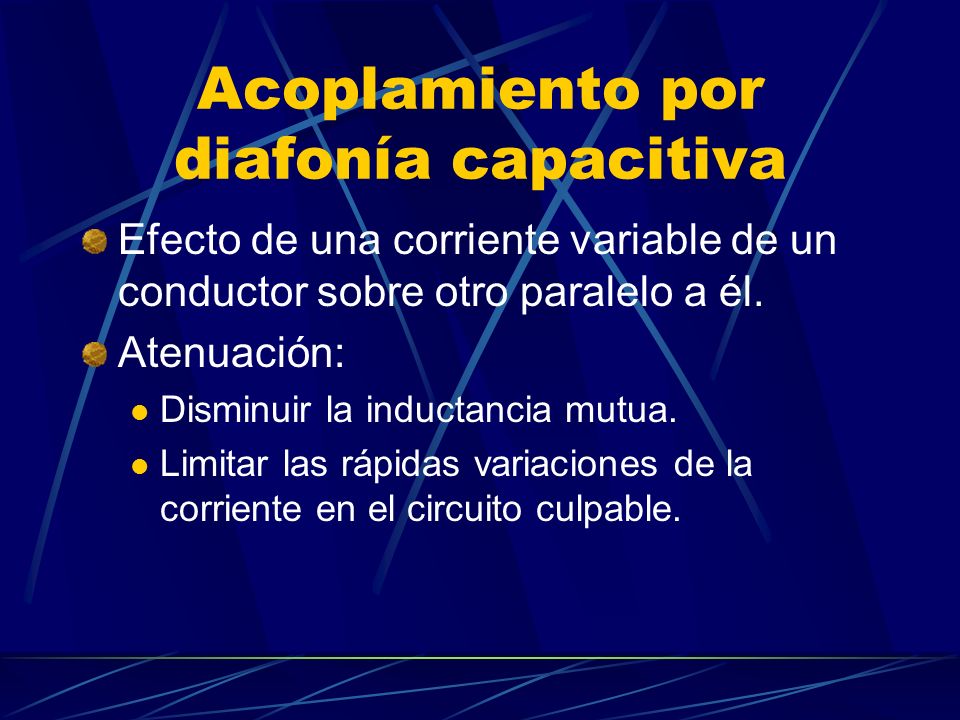 Acoplamiento por diafonía capacitiva

Efecto de una corriente variable de un conductor sobre otro paralelo a él.

Atenuación:

Disminuir la inductancia mutua.

Limitar las rápidas variaciones de la corriente en el circuito culpable.